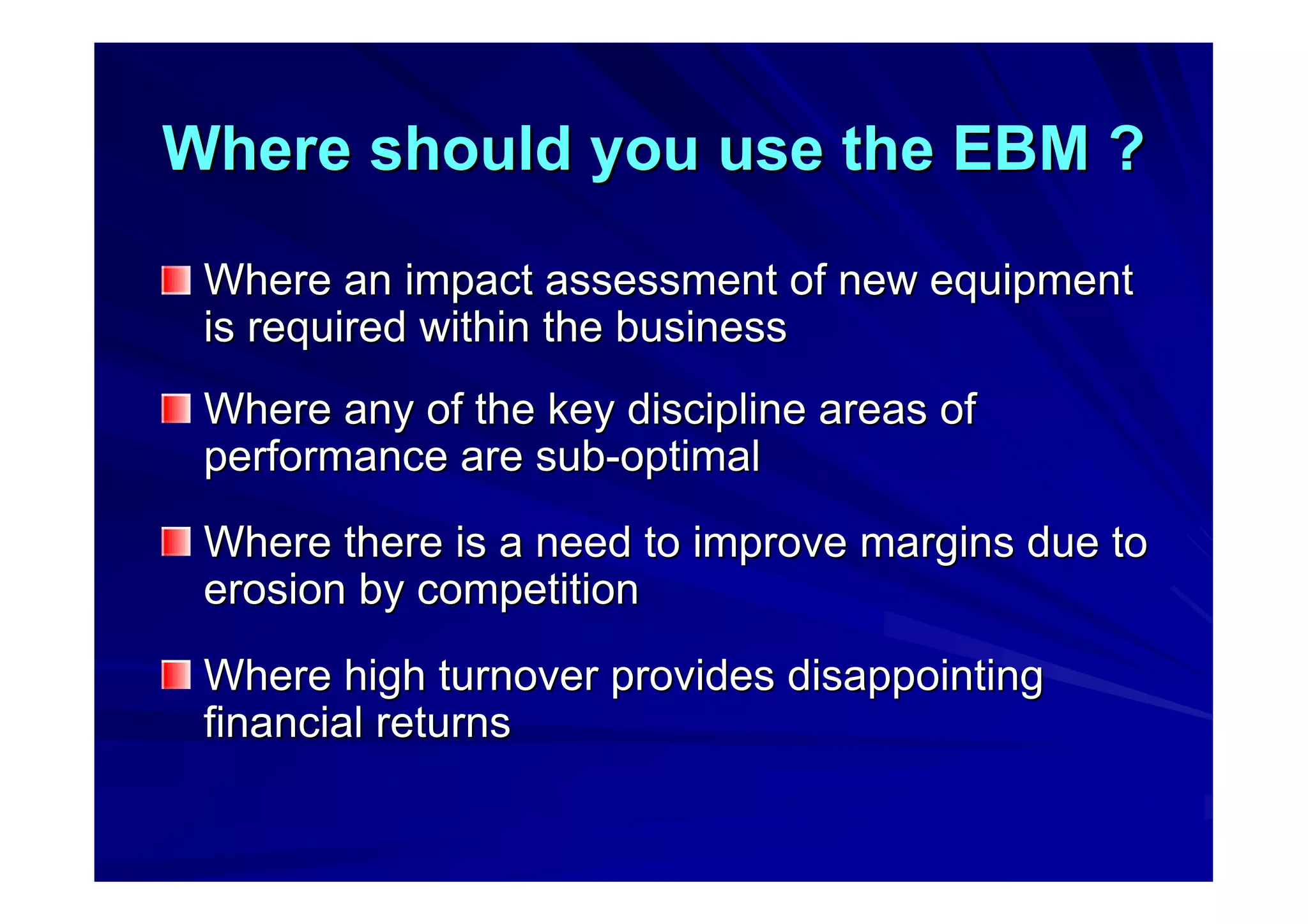 Where should you use the EBM ?

Where an impact assessment of new equipment is required within the business

Where any of the key discipline areas of performance are sub-optimal

Where there is a need to improve margins due to erosion by competition

Where high turnover provides disappointing financial returns